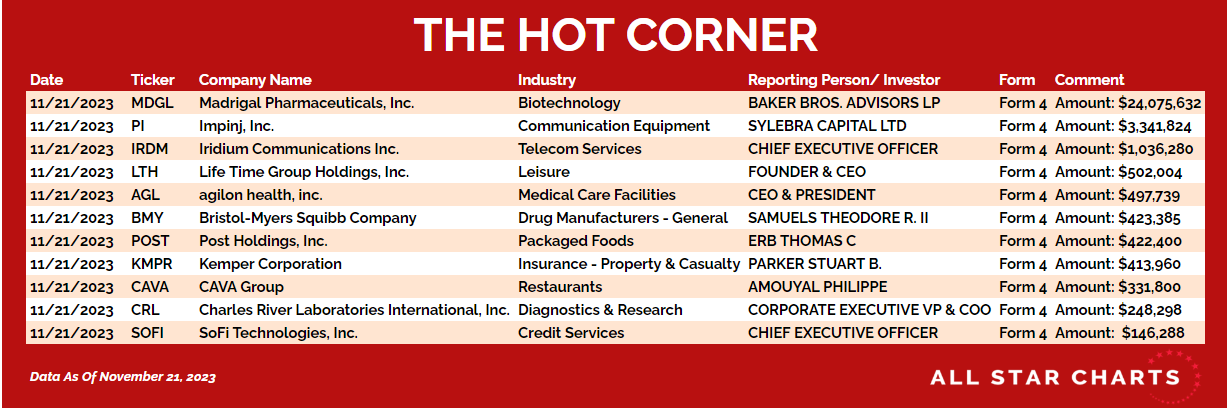 THE HOT CORNER

| Date | Ticker | Company Name | Industry | Reporting Person/ Investor | Form | Comment |
|---|---|---|---|---|---|---|
| 11/21/2023 | MDGL | Madrigal Pharmaceuticals, Inc. | Biotechnology | BAKER BROS. ADVISORS LP | Form 4 | Amount: $24,075,632 |
| 11/21/2023 | PI | Impinj, Inc. | Communication Equipment | SYLEBRA CAPITAL LTD | Form 4 | Amount: $3,341,824 |
| 11/21/2023 | IRDM | Iridium Communications Inc. | Telecom Services | CHIEF EXECUTIVE OFFICER | Form 4 | Amount: $1,036,280 |
| 11/21/2023 | LTH | Life Time Group Holdings, Inc. | Leisure | FOUNDER & CEO | Form 4 | Amount: $502,004 |
| 11/21/2023 | AGL | agilon health, inc. | Medical Care Facilities | CEO & PRESIDENT | Form 4 | Amount: $497,739 |
| 11/21/2023 | BMY | Bristol-Myers Squibb Company | Drug Manufacturers - General | SAMUELS THEODORE R. II | Form 4 | Amount: $423,385 |
| 11/21/2023 | POST | Post Holdings, Inc. | Packaged Foods | ERB THOMAS C | Form 4 | Amount: $422,400 |
| 11/21/2023 | KMPR | Kemper Corporation | Insurance - Property & Casualty | PARKER STUART B. | Form 4 | Amount: $413,960 |
| 11/21/2023 | CAVA | CAVA Group | Restaurants | AMOUYAL PHILIPPE | Form 4 | Amount: $331,800 |
| 11/21/2023 | CRL | Charles River Laboratories International, Inc. | Diagnostics & Research | CORPORATE EXECUTIVE VP & COO | Form 4 | Amount: $248,298 |
| 11/21/2023 | SOFI | SoFi Technologies, Inc. | Credit Services | CHIEF EXECUTIVE OFFICER | Form 4 | Amount: $146,288 |

Data As Of November 21, 2023

ALL STAR CHARTS